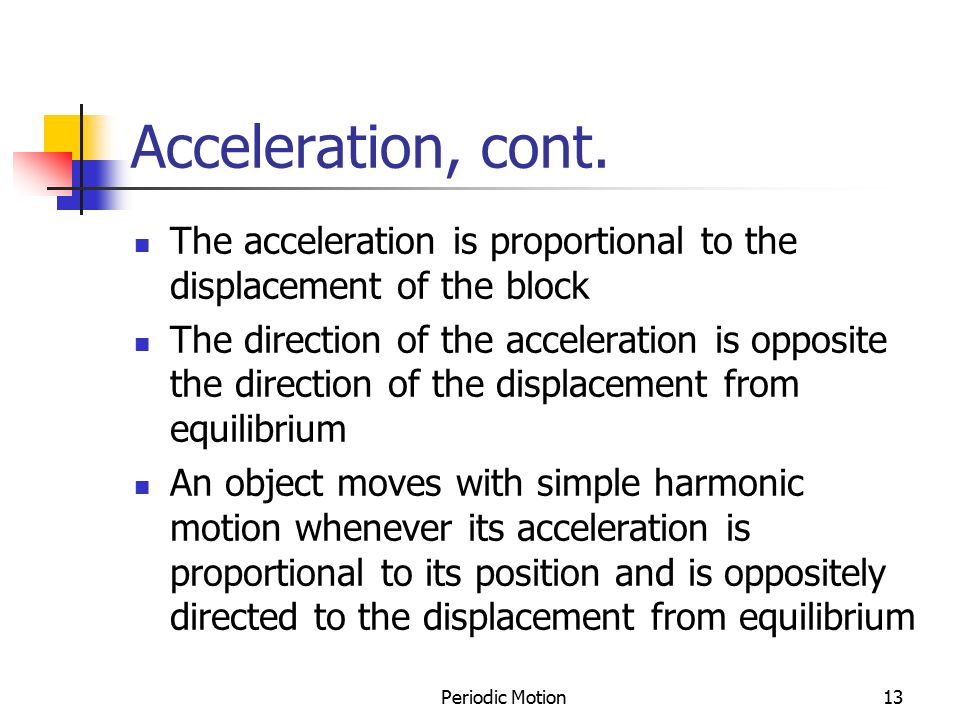 Acceleration, cont.

- The acceleration is proportional to the displacement of the block
- The direction of the acceleration is opposite the direction of the displacement from equilibrium
- An object moves with simple harmonic motion whenever its acceleration is proportional to its position and is oppositely directed to the displacement from equilibrium

Periodic Motion 13